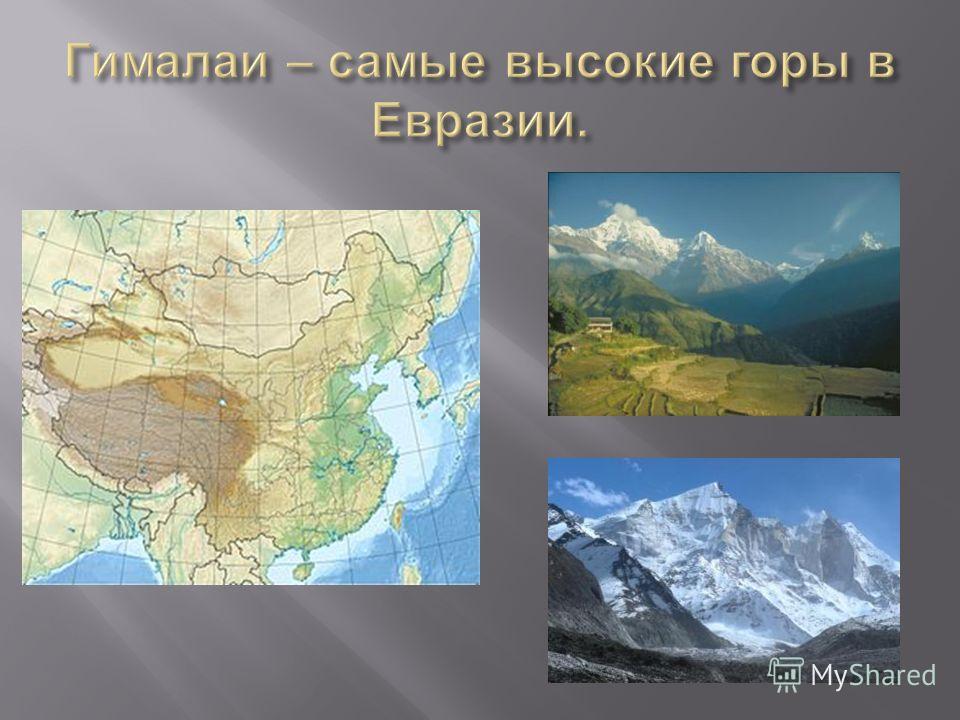 Гималаи – самые высокие горы в Евразии.

MyShared